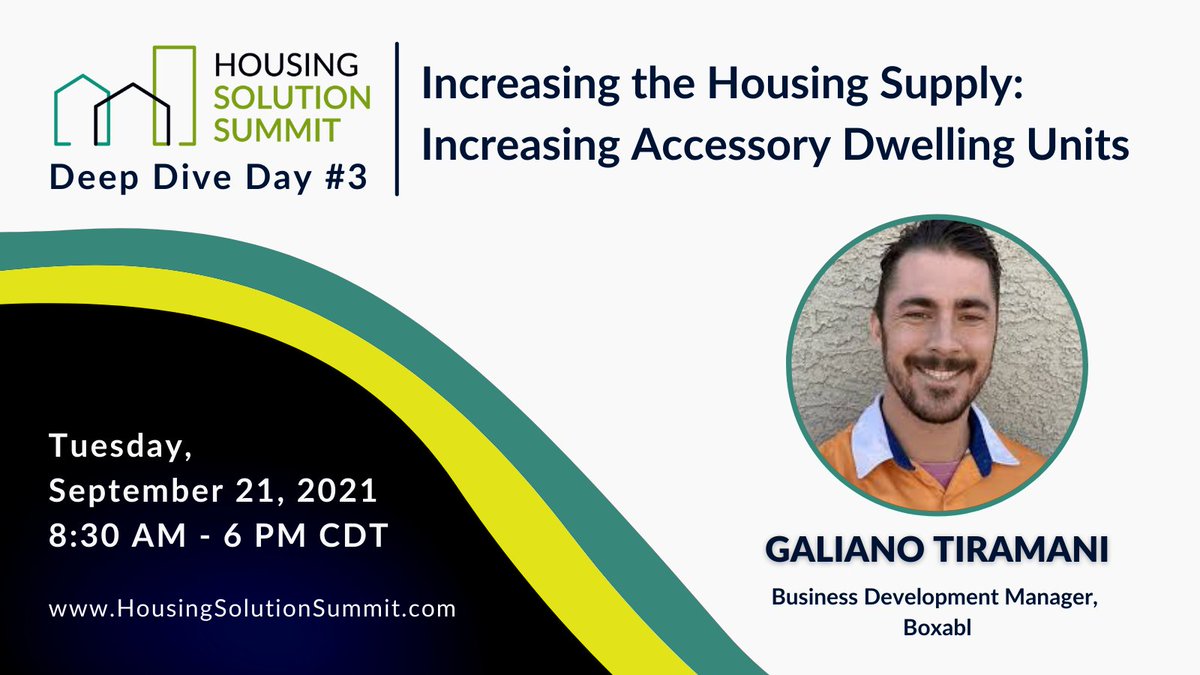 HOUSING SOLUTION SUMMIT
Deep Dive Day #3

Increasing the Housing Supply: Increasing Accessory Dwelling Units

Tuesday, September 21, 2021
8:30 AM - 6 PM CDT

www.HousingSolutionSummit.com

GALIANO TIRAMANI

Business Development Manager, Boxabl